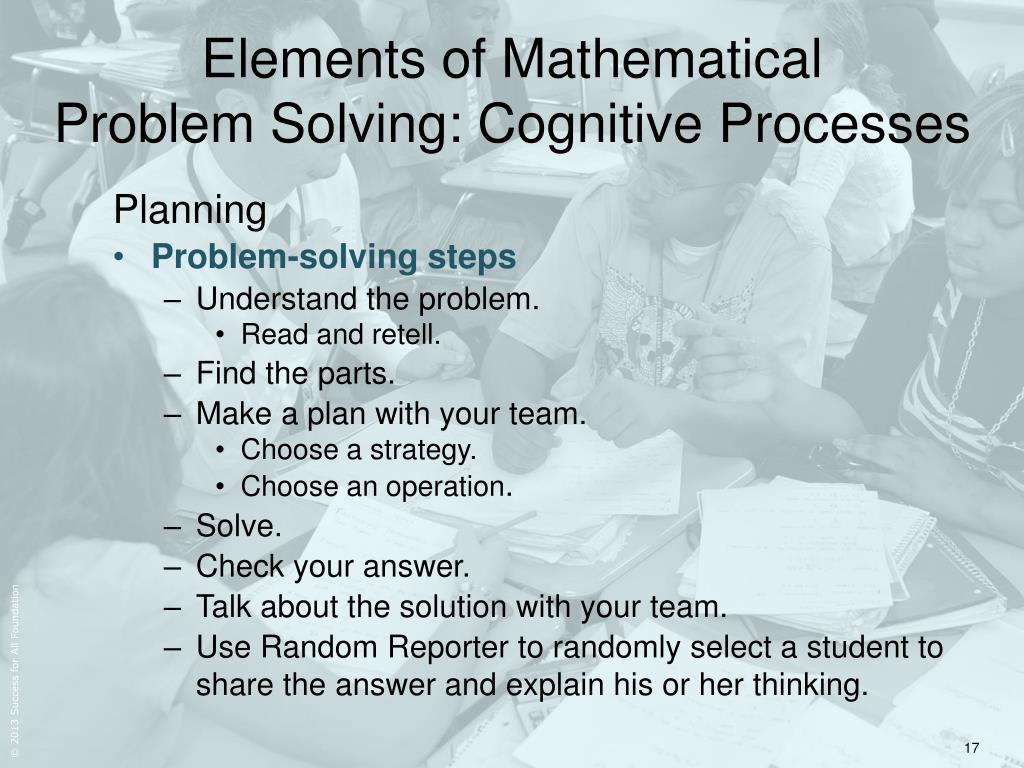 Elements of Mathematical Problem Solving: Cognitive Processes

Planning
• Problem-solving steps
– Understand the problem.
• Read and retell.
– Find the parts.
– Make a plan with your team.
• Choose a strategy.
• Choose an operation.
– Solve.
– Check your answer.
– Talk about the solution with your team.
– Use Random Reporter to randomly select a student to share the answer and explain his or her thinking.

© 2013 Success for All Foundation

17